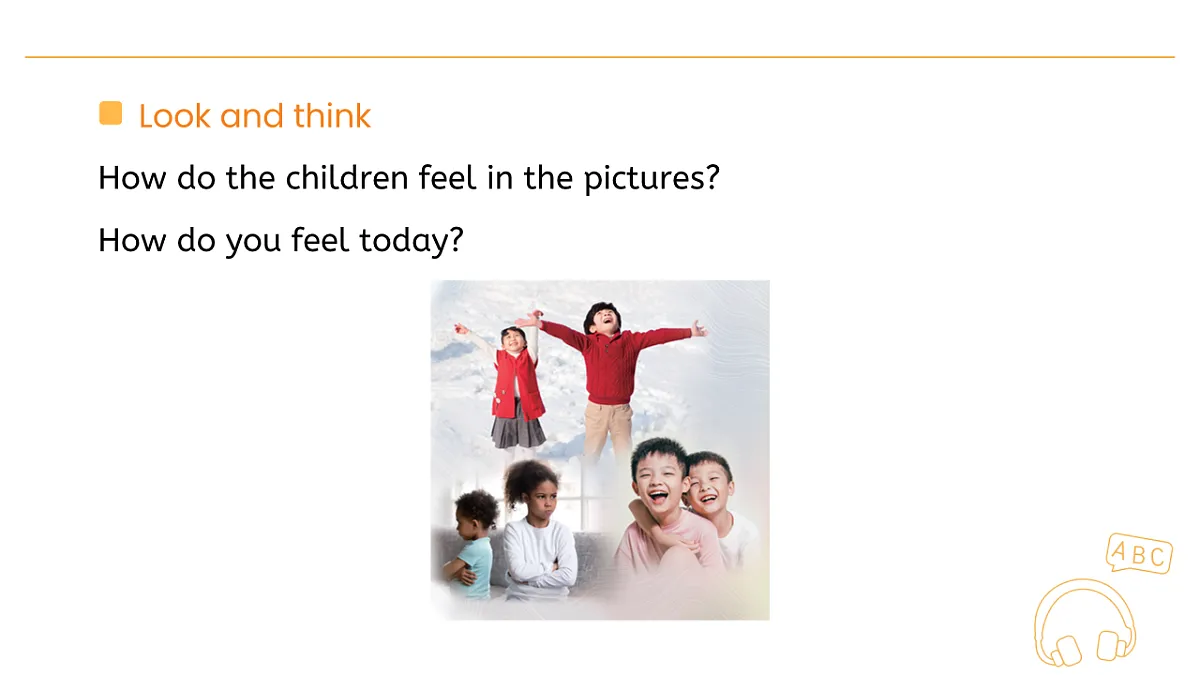 Look and think

How do the children feel in the pictures?

How do you feel today?

ABC